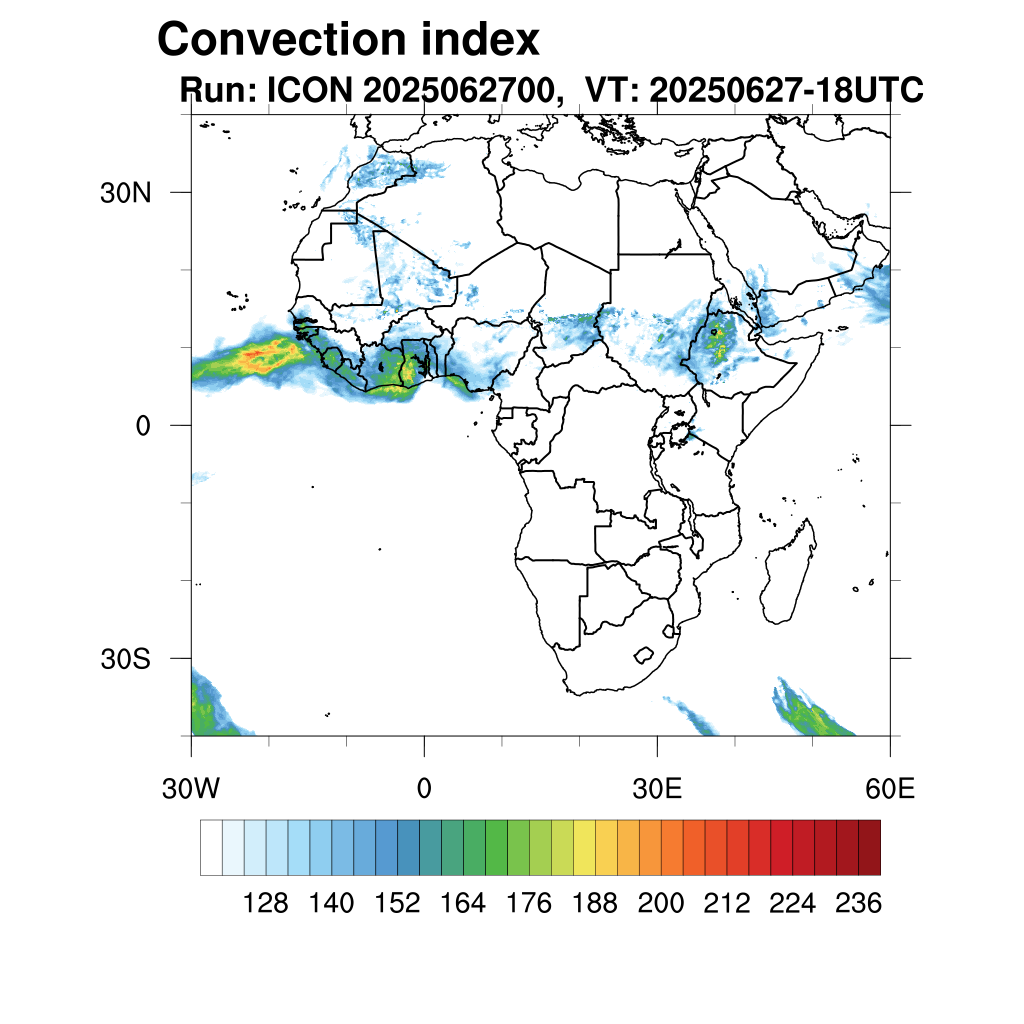 Convection index

Run: ICON 2025062700, VT: 20250627-18UTC

30N

0

30S

30W 0 30E 60E

128 140 152 164 176 188 200 212 224 236